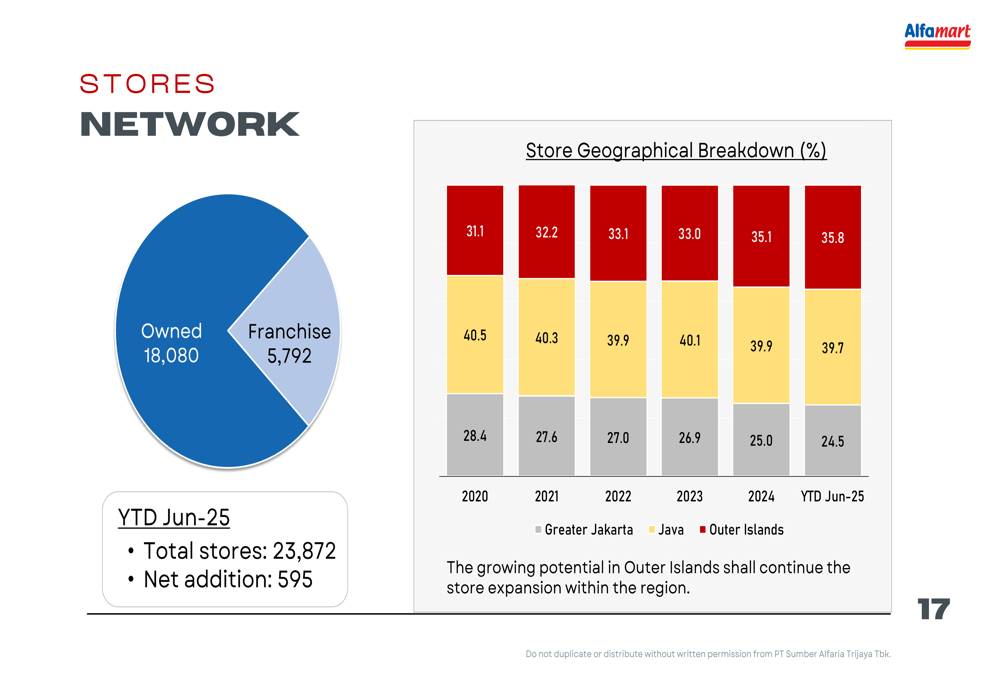 Alfamart

STORES
NETWORK

Owned
18,080

Franchise
5,792

YTD Jun-25
• Total stores: 23,872
• Net addition: 595

Store Geographical Breakdown (%)

| | 2020 | 2021 | 2022 | 2023 | 2024 | YTD Jun-25 |
|---|---|---|---|---|---|---|
| Outer Islands | 31.1 | 32.2 | 33.1 | 33.0 | 35.1 | 35.8 |
| Java | 40.5 | 40.3 | 39.9 | 40.1 | 39.9 | 39.7 |
| Greater Jakarta | 28.4 | 27.6 | 27.0 | 26.9 | 25.0 | 24.5 |

Greater Jakarta  Java  Outer Islands

The growing potential in Outer Islands shall continue the store expansion within the region.

17

Do not duplicate or distribute without written permission from PT Sumber Alfaria Trijaya Tbk.